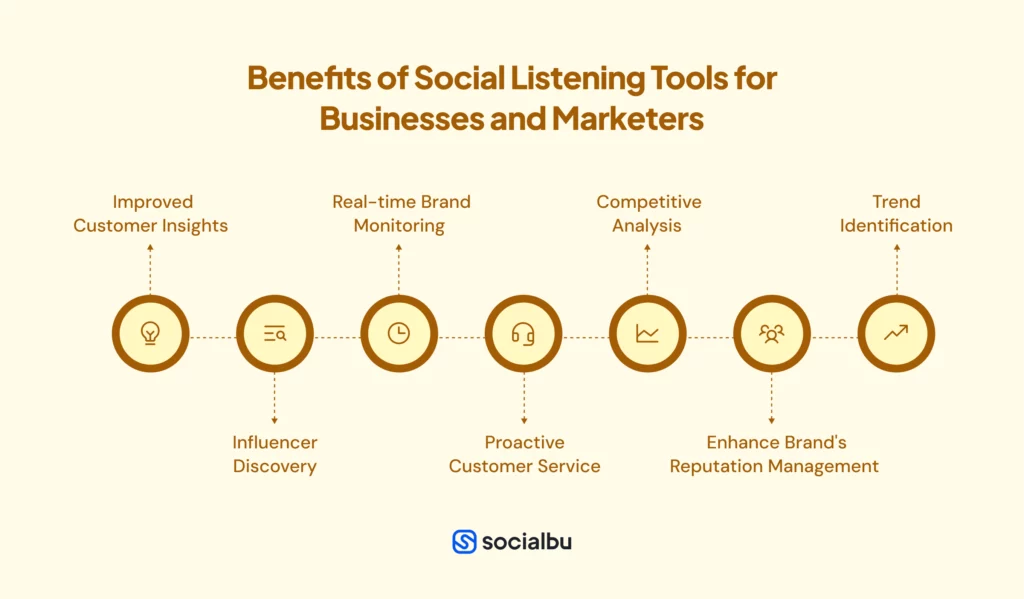 Benefits of Social Listening Tools for Businesses and Marketers

Improved Customer Insights

Influencer Discovery

Real-time Brand Monitoring

Proactive Customer Service

Competitive Analysis

Enhance Brand's Reputation Management

Trend Identification

socialbu